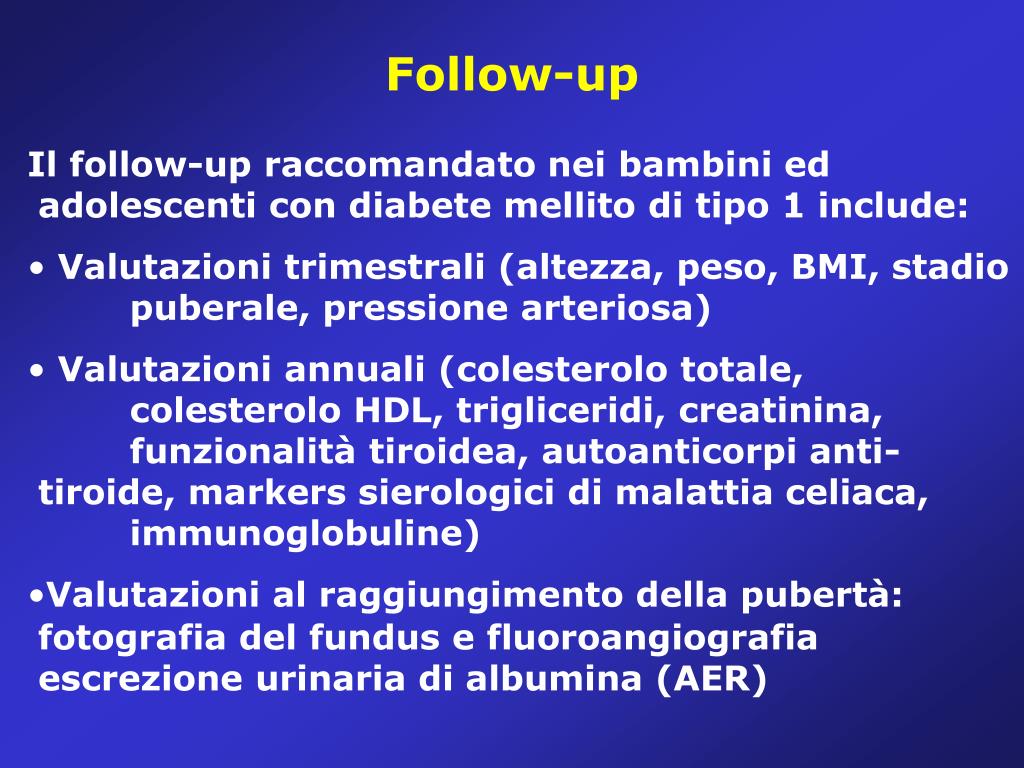 Follow-up

Il follow-up raccomandato nei bambini ed adolescenti con diabete mellito di tipo 1 include:

• Valutazioni trimestrali (altezza, peso, BMI, stadio puberale, pressione arteriosa)

• Valutazioni annuali (colesterolo totale, colesterolo HDL, trigliceridi, creatinina, funzionalità tiroidea, autoanticorpi anti-tiroide, markers sierologici di malattia celiaca, immunoglobuline)

•Valutazioni al raggiungimento della pubertà: fotografia del fundus e fluoroangiografia escrezione urinaria di albumina (AER)